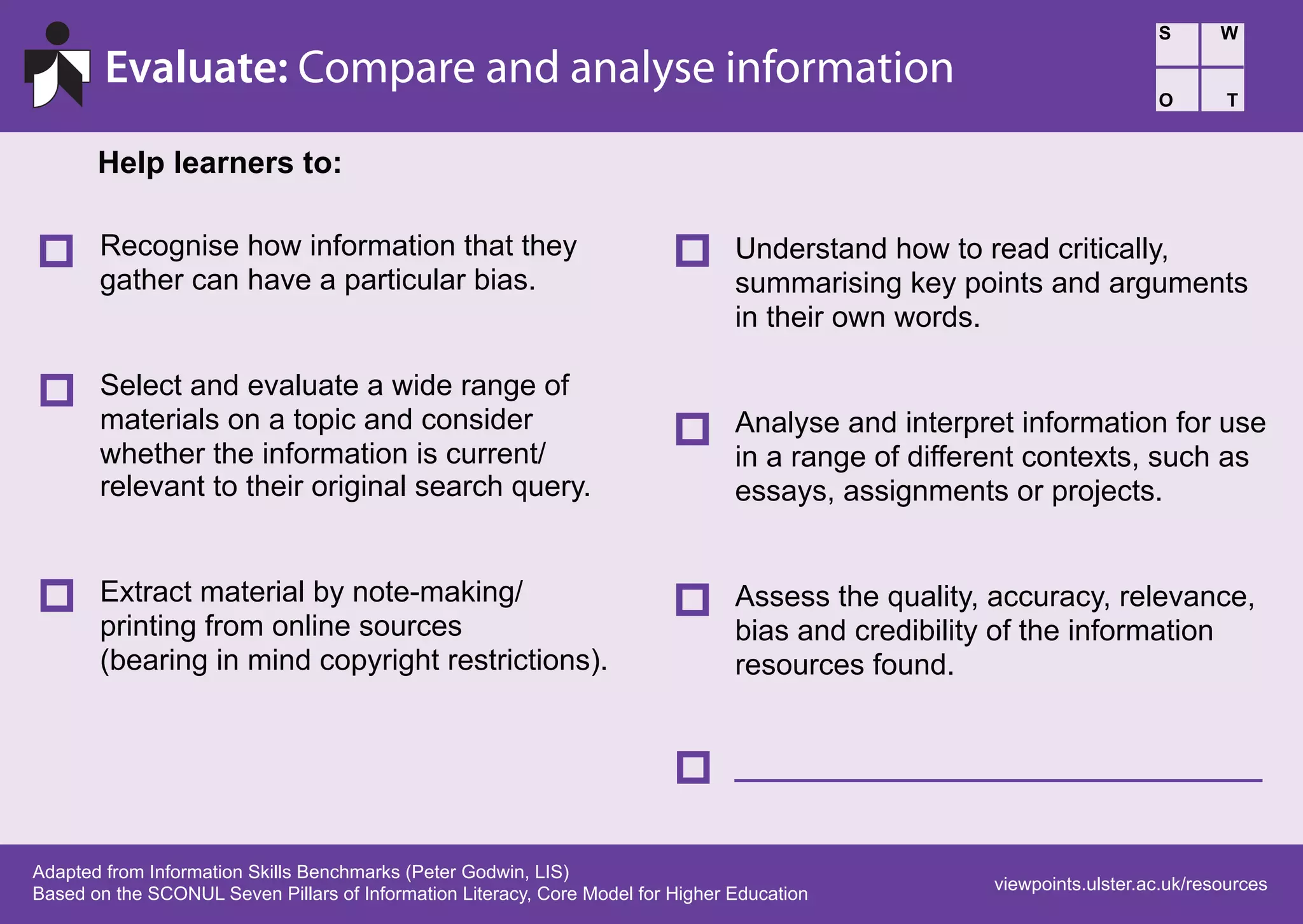 Evaluate: Compare and analyse information

S W
O T

Help learners to:

Recognise how information that they gather can have a particular bias.

Select and evaluate a wide range of materials on a topic and consider whether the information is current/ relevant to their original search query.

Extract material by note-making/ printing from online sources (bearing in mind copyright restrictions).

Understand how to read critically, summarising key points and arguments in their own words.

Analyse and interpret information for use in a range of different contexts, such as essays, assignments or projects.

Assess the quality, accuracy, relevance, bias and credibility of the information resources found.

Adapted from Information Skills Benchmarks (Peter Godwin, LIS)
Based on the SCONUL Seven Pillars of Information Literacy, Core Model for Higher Education

viewpoints.ulster.ac.uk/resources